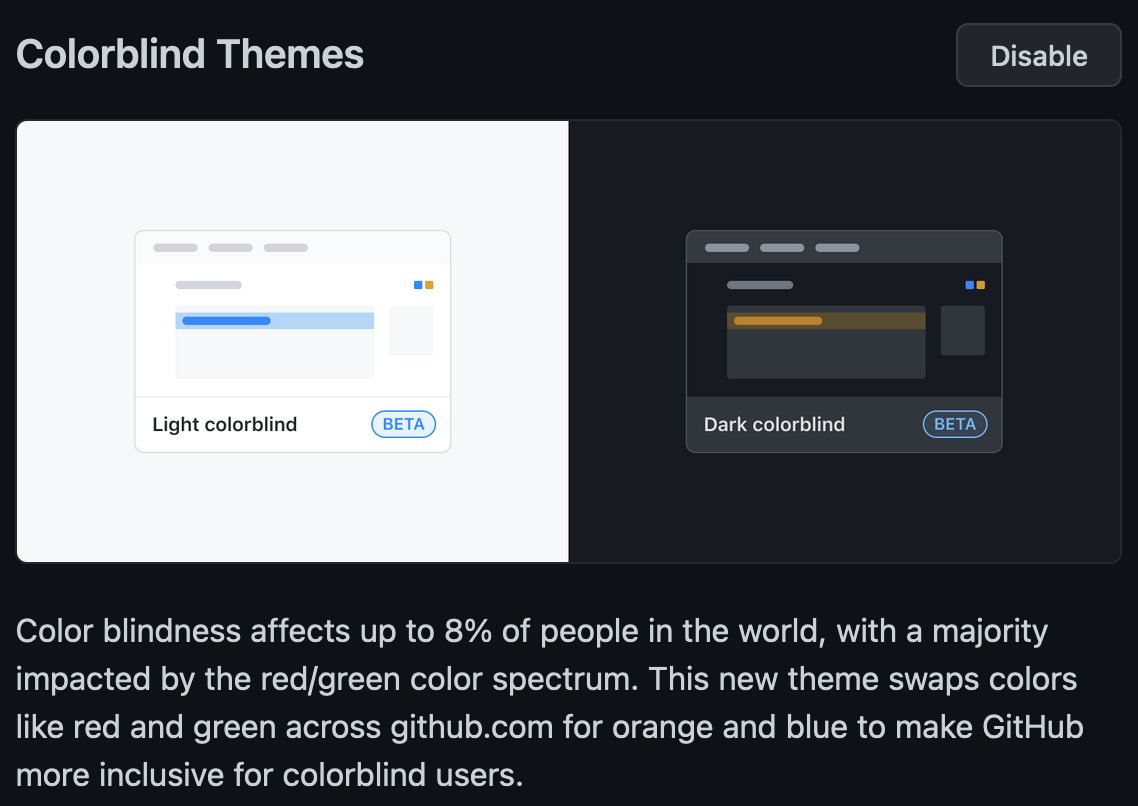 Colorblind Themes

Disable

Light colorblind BETA

Dark colorblind BETA

Color blindness affects up to 8% of people in the world, with a majority impacted by the red/green color spectrum. This new theme swaps colors like red and green across github.com for orange and blue to make GitHub more inclusive for colorblind users.